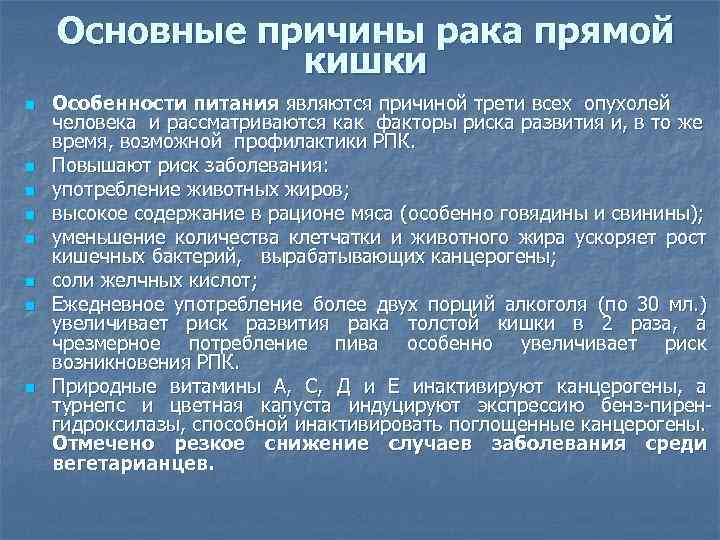 Основные причины рака прямой кишки

Особенности питания являются причиной трети всех опухолей человека и рассматриваются как факторы риска развития и, в то же время, возможной профилактики РПК.

Повышают риск заболевания:

употребление животных жиров;

высокое содержание в рационе мяса (особенно говядины и свинины);

уменьшение количества клетчатки и животного жира ускоряет рост кишечных бактерий, вырабатывающих канцерогены;

соли желчных кислот;

Ежедневное употребление более двух порций алкоголя (по 30 мл.) увеличивает риск развития рака толстой кишки в 2 раза, а чрезмерное потребление пива особенно увеличивает риск возникновения РПК.

Природные витамины А, С, Д и Е инактивируют канцерогены, а турнепс и цветная капуста индуцируют экспрессию бенз-пирен-гидроксилазы, способной инактивировать поглощенные канцерогены. Отмечено резкое снижение случаев заболевания среди вегетарианцев.